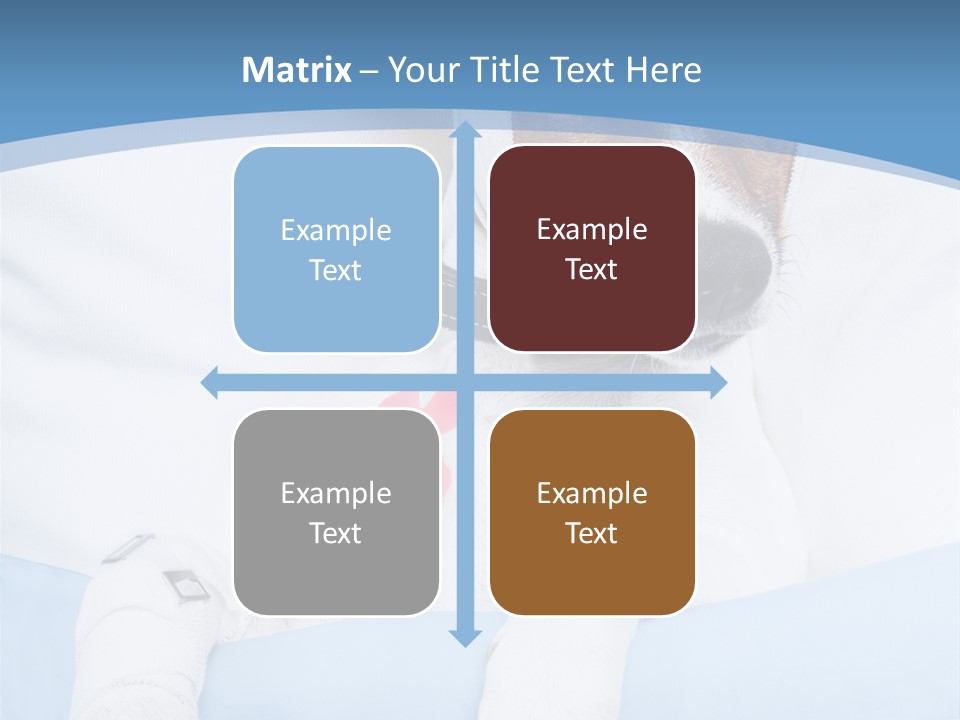 Matrix – Your Title Text Here

Example Text

Example Text

Example Text

Example Text